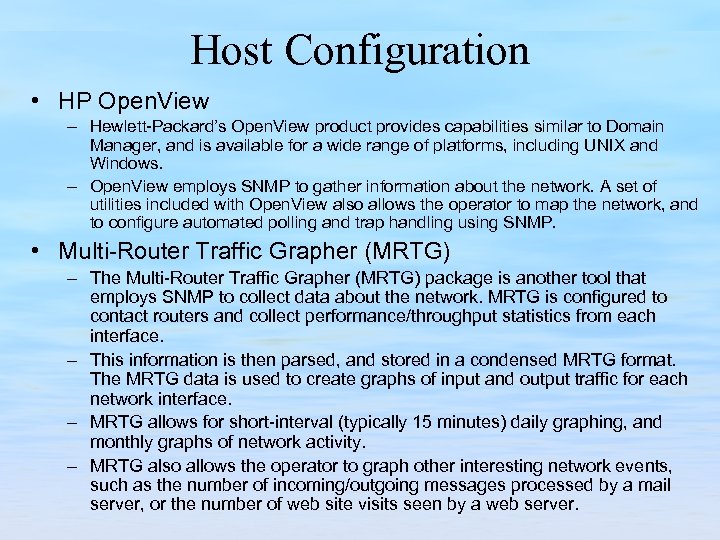 Host Configuration

• HP OpenView
– Hewlett-Packard's OpenView product provides capabilities similar to Domain Manager, and is available for a wide range of platforms, including UNIX and Windows.
– OpenView employs SNMP to gather information about the network. A set of utilities included with OpenView also allows the operator to map the network, and to configure automated polling and trap handling using SNMP.

• Multi-Router Traffic Grapher (MRTG)
– The Multi-Router Traffic Grapher (MRTG) package is another tool that employs SNMP to collect data about the network. MRTG is configured to contact routers and collect performance/throughput statistics from each interface.
– This information is then parsed, and stored in a condensed MRTG format. The MRTG data is used to create graphs of input and output traffic for each network interface.
– MRTG allows for short-interval (typically 15 minutes) daily graphing, and monthly graphs of network activity.
– MRTG also allows the operator to graph other interesting network events, such as the number of incoming/outgoing messages processed by a mail server, or the number of web site visits seen by a web server.